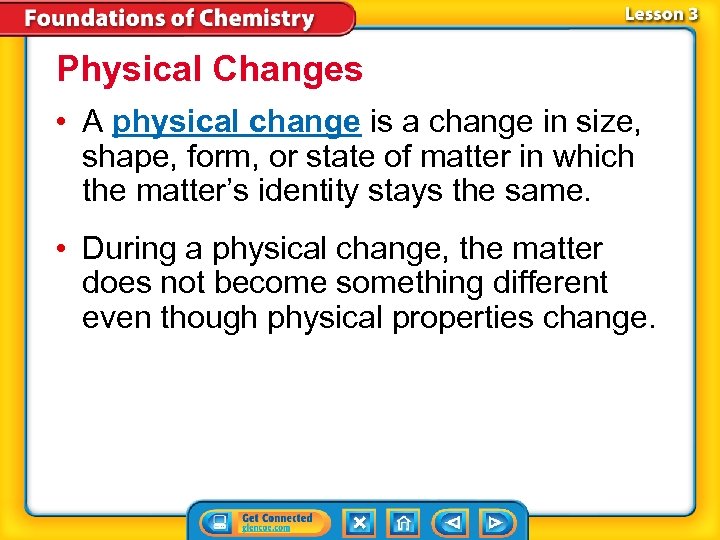 Foundations of Chemistry

Lesson 3

Physical Changes

• A physical change is a change in size, shape, form, or state of matter in which the matter's identity stays the same.

• During a physical change, the matter does not become something different even though physical properties change.

Get Connected
glencoe.com